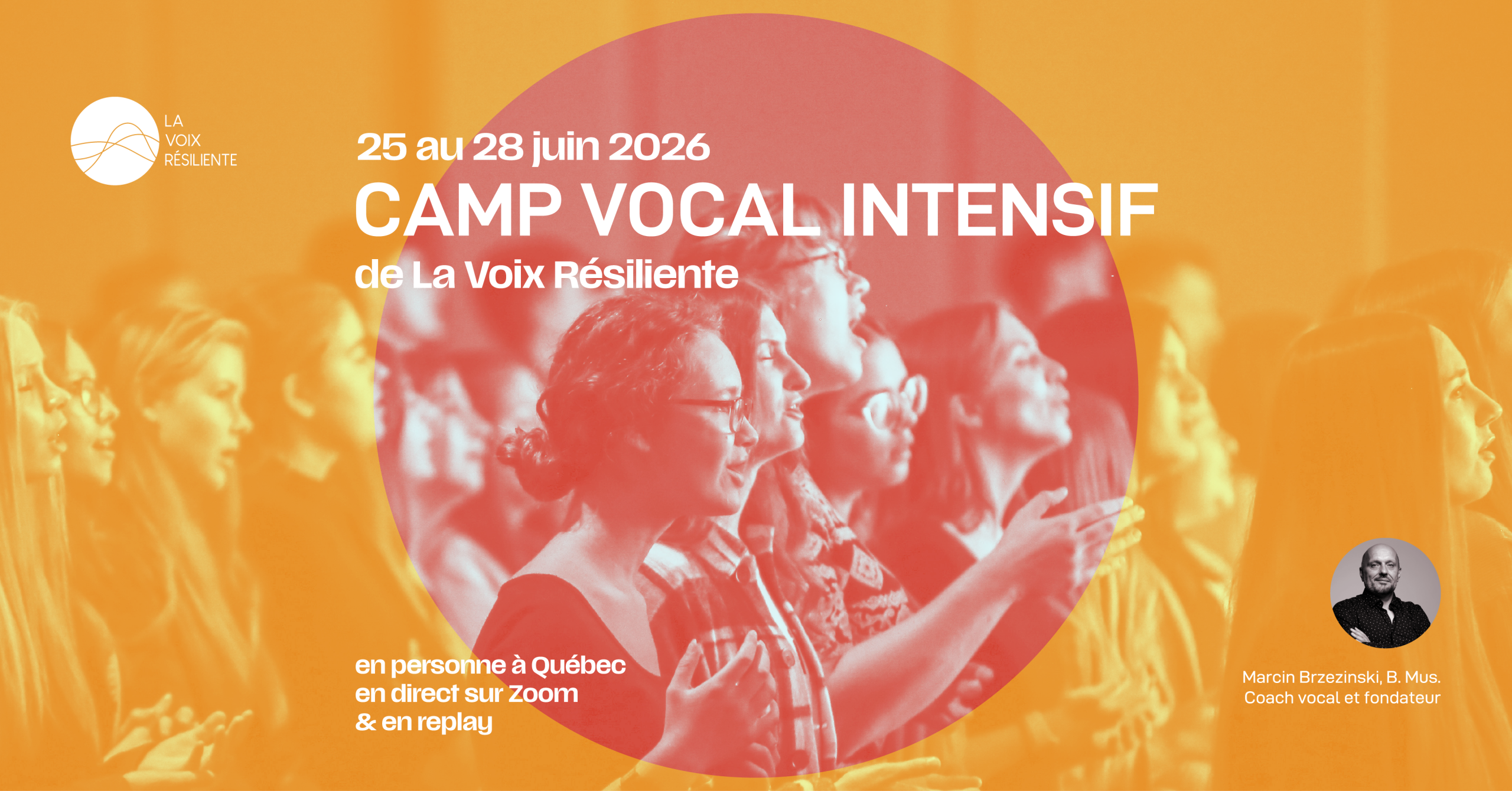 LA
VOIX
RÉSILIENTE

25 au 28 juin 2026
CAMP VOCAL INTENSIF
de La Voix Résiliente

en personne à Québec
en direct sur Zoom
& en replay

Marcin Brzezinski, B. Mus.
Coach vocal et fondateur